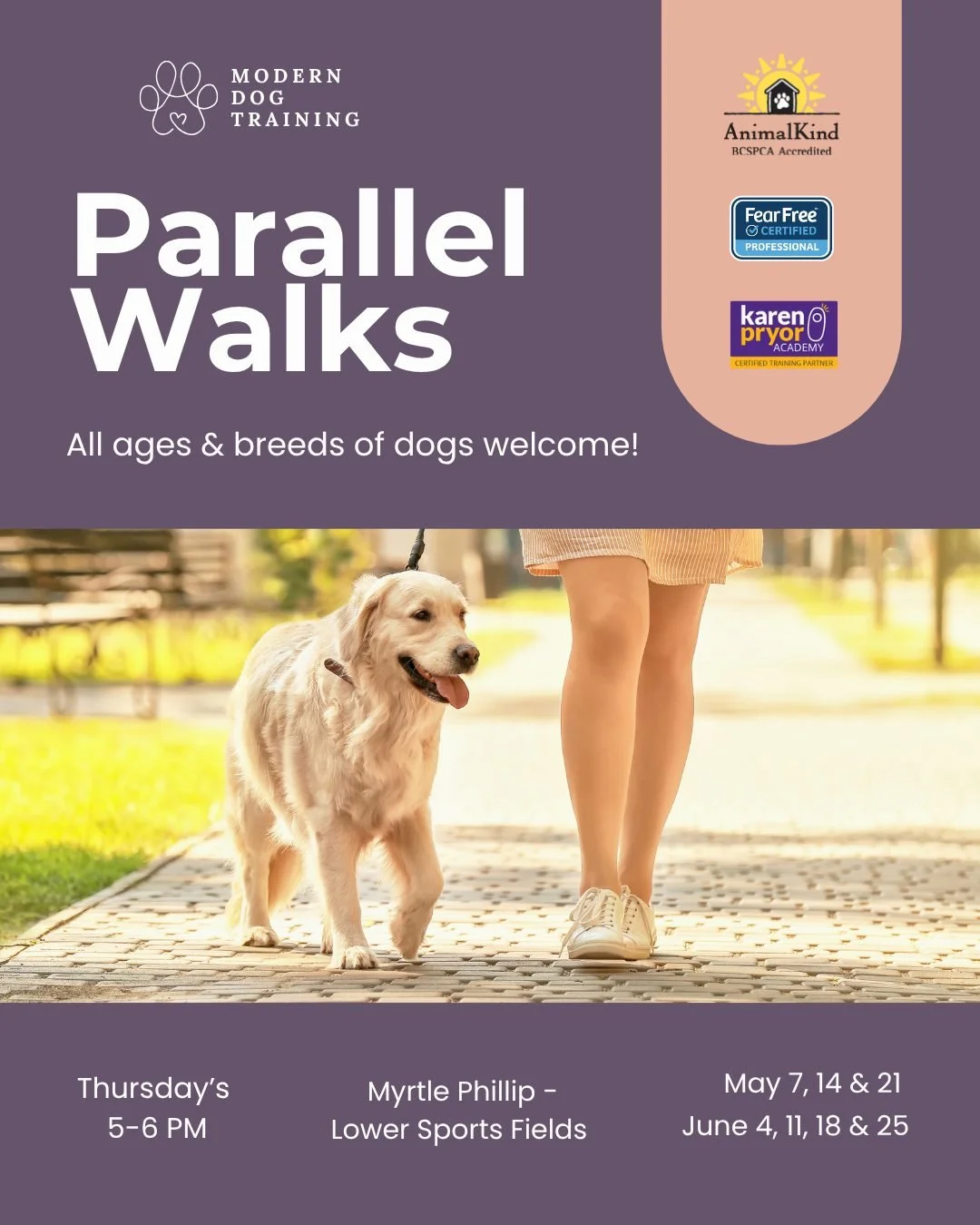 MODERN
DOG
TRAINING

AnimalKind
BCSPCA Accredited

Fear Free
CERTIFIED
PROFESSIONAL

karen
pryor
ACADEMY
CERTIFIED TRAINING PARTNER

Parallel Walks

All ages & breeds of dogs welcome!

Thursday's
5-6 PM

Myrtle Phillip -
Lower Sports Fields

May 7, 14 & 21
June 4, 11, 18 & 25